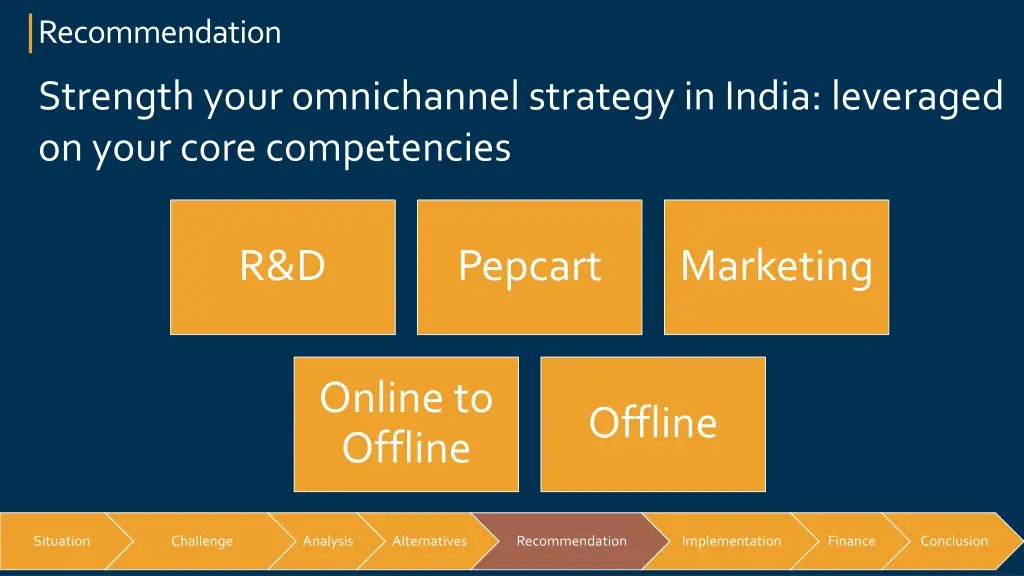 Recommendation

Strength your omnichannel strategy in India: leveraged on your core competencies

R&D

Pepcart

Marketing

Online to Offline

Offline

Situation

Challenge

Analysis

Alternatives

Recommendation

Implementation

Finance

Conclusion